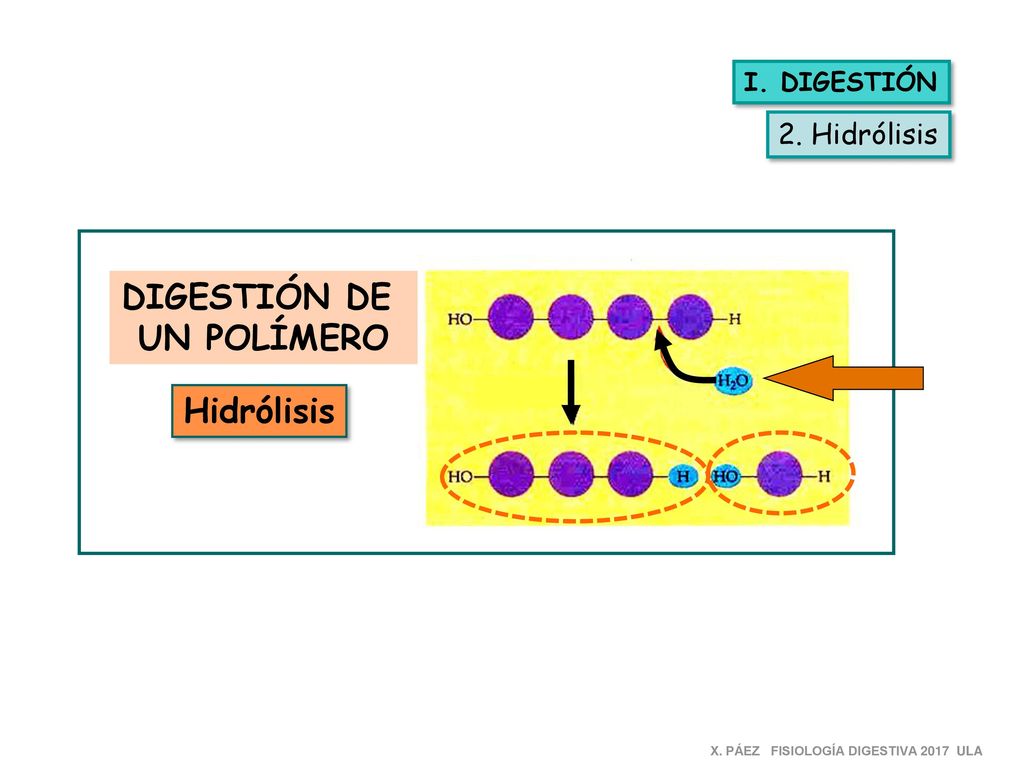 I. DIGESTIÓN

2. Hidrólisis

DIGESTIÓN DE UN POLÍMERO

Hidrólisis

HO H

$H_2O$

HO H HO H

X. PÁEZ FISIOLOGÍA DIGESTIVA 2017 ULA